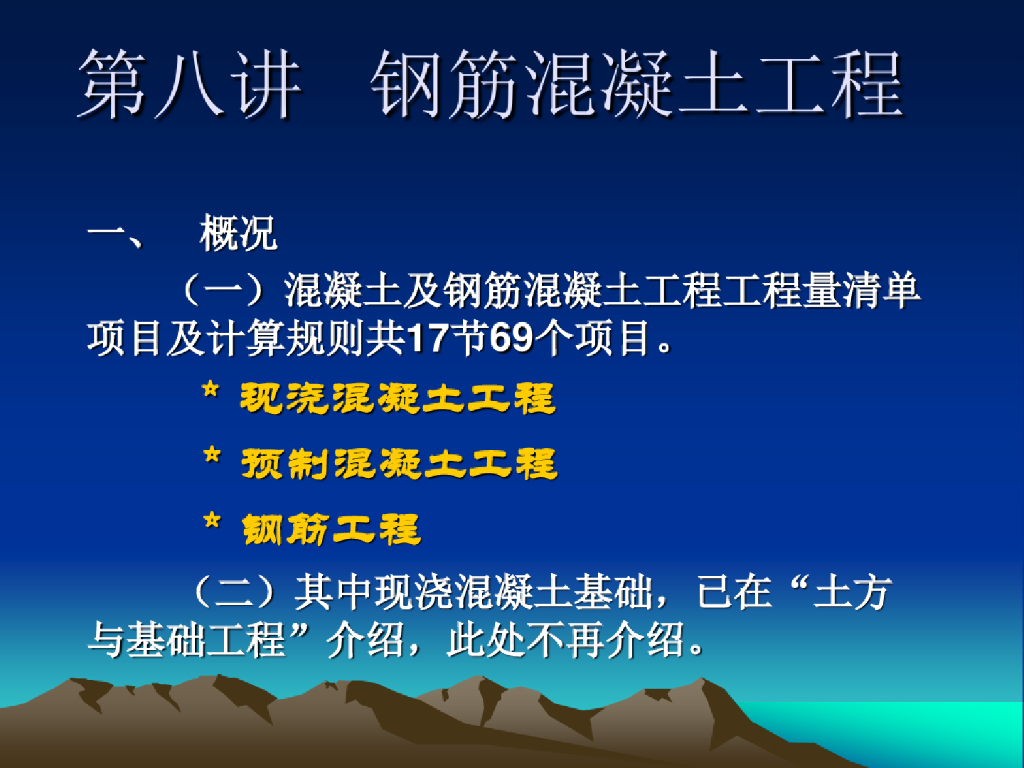 第八讲　钢筋混凝土工程

一、　概况

（一）混凝土及钢筋混凝土工程工程量清单项目及计算规则共17节69个项目。

* 现浇混凝土工程

* 预制混凝土工程

* 钢筋工程

（二）其中现浇混凝土基础，已在“土方与基础工程”介绍，此处不再介绍。